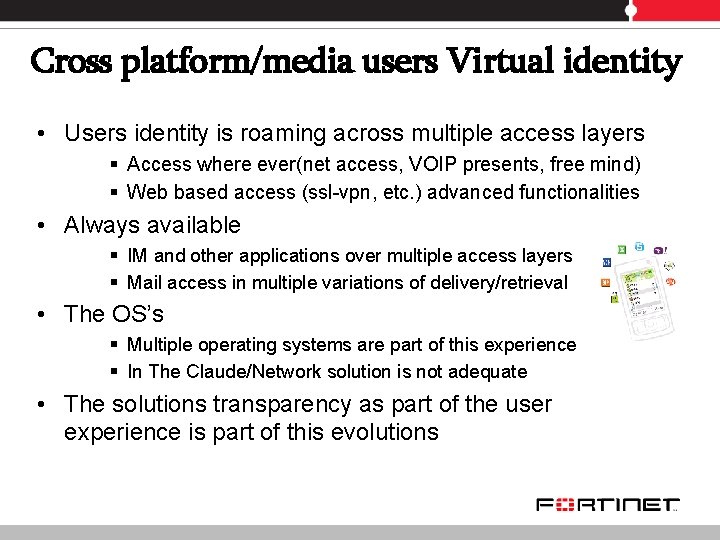 Cross platform/media users Virtual identity

• Users identity is roaming across multiple access layers

▪ Access where ever(net access, VOIP presents, free mind)

▪ Web based access (ssl-vpn, etc.) advanced functionalities

• Always available

▪ IM and other applications over multiple access layers

▪ Mail access in multiple variations of delivery/retrieval

• The OS's

▪ Multiple operating systems are part of this experience

▪ In The Claude/Network solution is not adequate

• The solutions transparency as part of the user experience is part of this evolutions

FORTINET